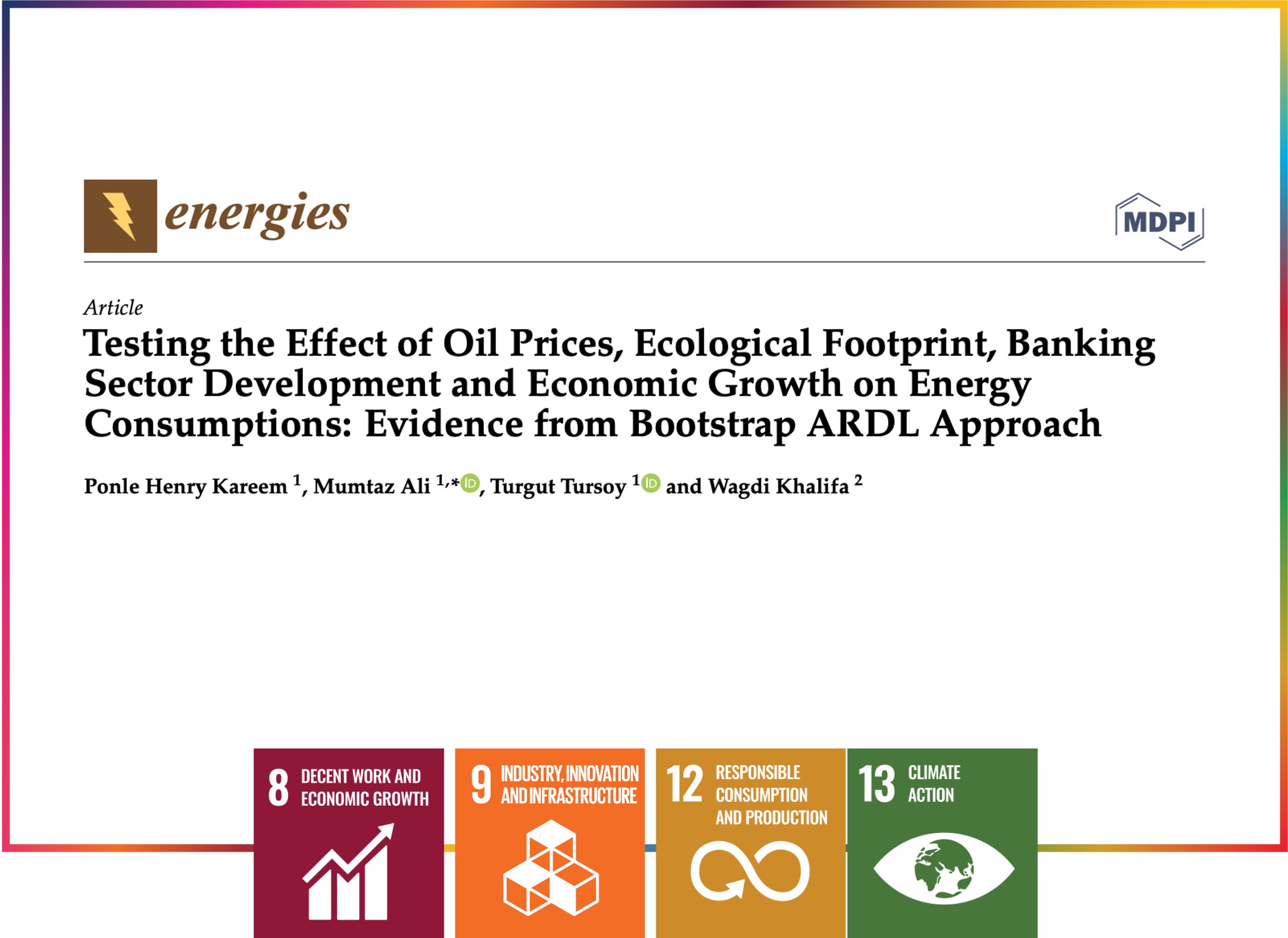 energies

MDPI

Article

Testing the Effect of Oil Prices, Ecological Footprint, Banking Sector Development and Economic Growth on Energy Consumptions: Evidence from Bootstrap ARDL Approach

Ponle Henry Kareem $^{1}$, Mumtaz Ali $^{1,*}$, Turgut Tursoy $^{1}$ and Wagdi Khalifa $^{2}$

8 DECENT WORK AND ECONOMIC GROWTH

9 INDUSTRY, INNOVATION AND INFRASTRUCTURE

12 RESPONSIBLE CONSUMPTION AND PRODUCTION

13 CLIMATE ACTION